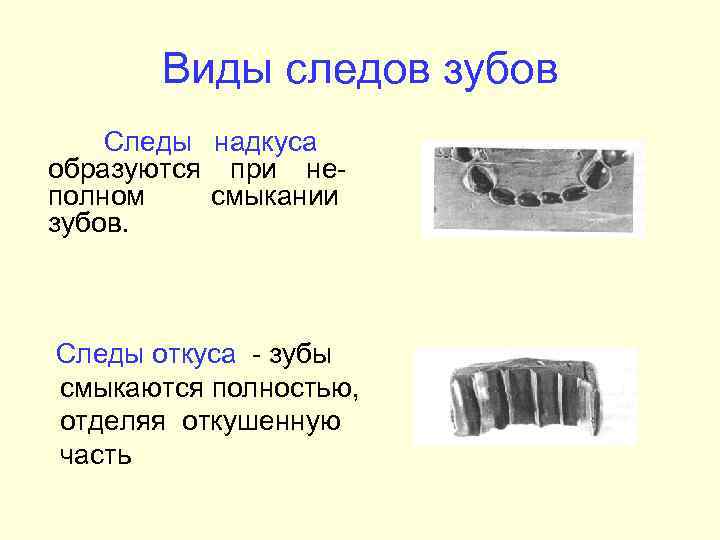 Виды следов зубов

Следы надкуса образуются при неполном смыкании зубов.

Следы откуса - зубы смыкаются полностью, отделяя откушенную часть